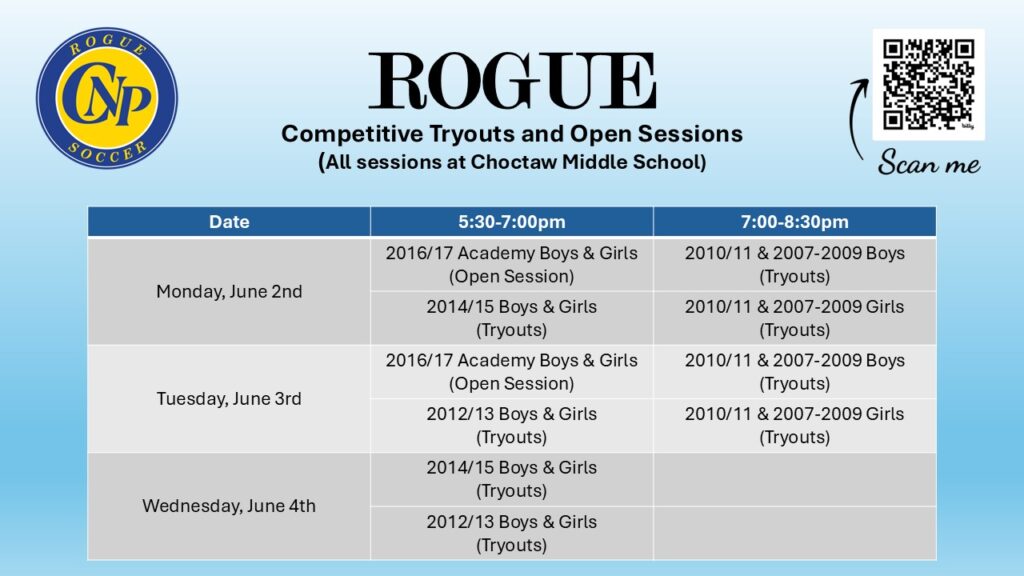 ROGUE
CNP
SOCCER

ROGUE
Competitive Tryouts and Open Sessions
(All sessions at Choctaw Middle School)

Scan me

| Date | 5:30-7:00pm | 7:00-8:30pm |
|---|---|---|
| Monday, June 2nd | 2016/17 Academy Boys & Girls (Open Session) | 2010/11 & 2007-2009 Boys (Tryouts) |
| | 2014/15 Boys & Girls (Tryouts) | 2010/11 & 2007-2009 Girls (Tryouts) |
| Tuesday, June 3rd | 2016/17 Academy Boys & Girls (Open Session) | 2010/11 & 2007-2009 Boys (Tryouts) |
| | 2012/13 Boys & Girls (Tryouts) | 2010/11 & 2007-2009 Girls (Tryouts) |
| Wednesday, June 4th | 2014/15 Boys & Girls (Tryouts) | |
| | 2012/13 Boys & Girls (Tryouts) | |